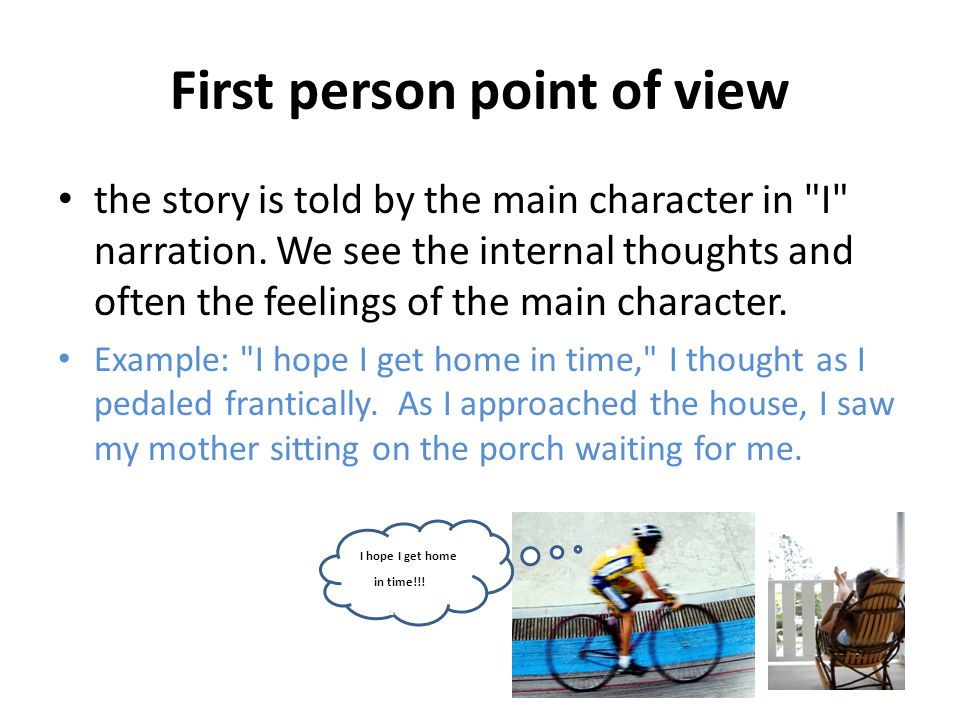 First person point of view

• the story is told by the main character in "I" narration. We see the internal thoughts and often the feelings of the main character.

• Example: "I hope I get home in time," I thought as I pedaled frantically. As I approached the house, I saw my mother sitting on the porch waiting for me.

I hope I get home in time!!!